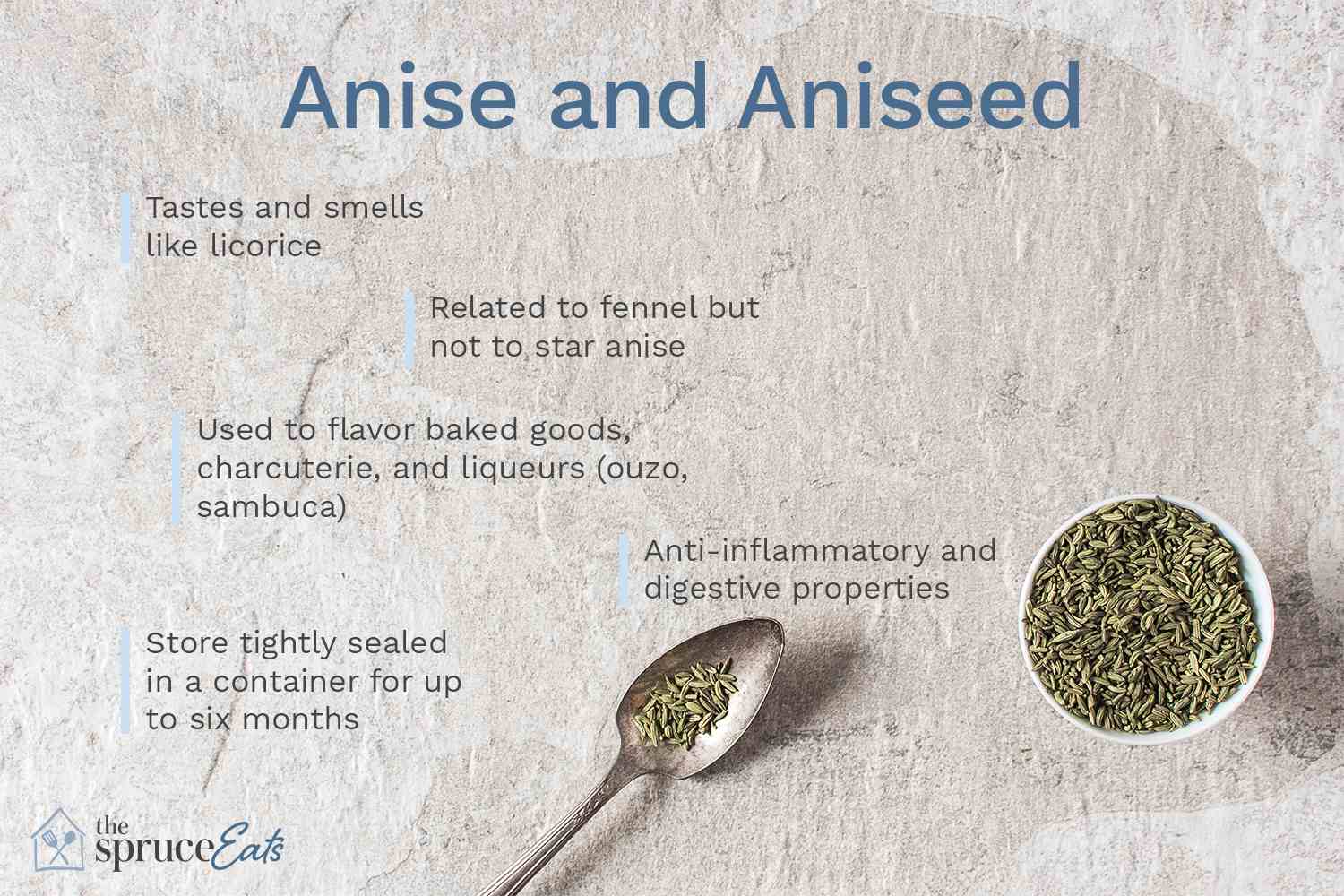 Anise and Aniseed

Tastes and smells like licorice

Related to fennel but not to star anise

Used to flavor baked goods, charcuterie, and liqueurs (ouzo, sambuca)

Anti-inflammatory and digestive properties

Store tightly sealed in a container for up to six months

the spruce Eats